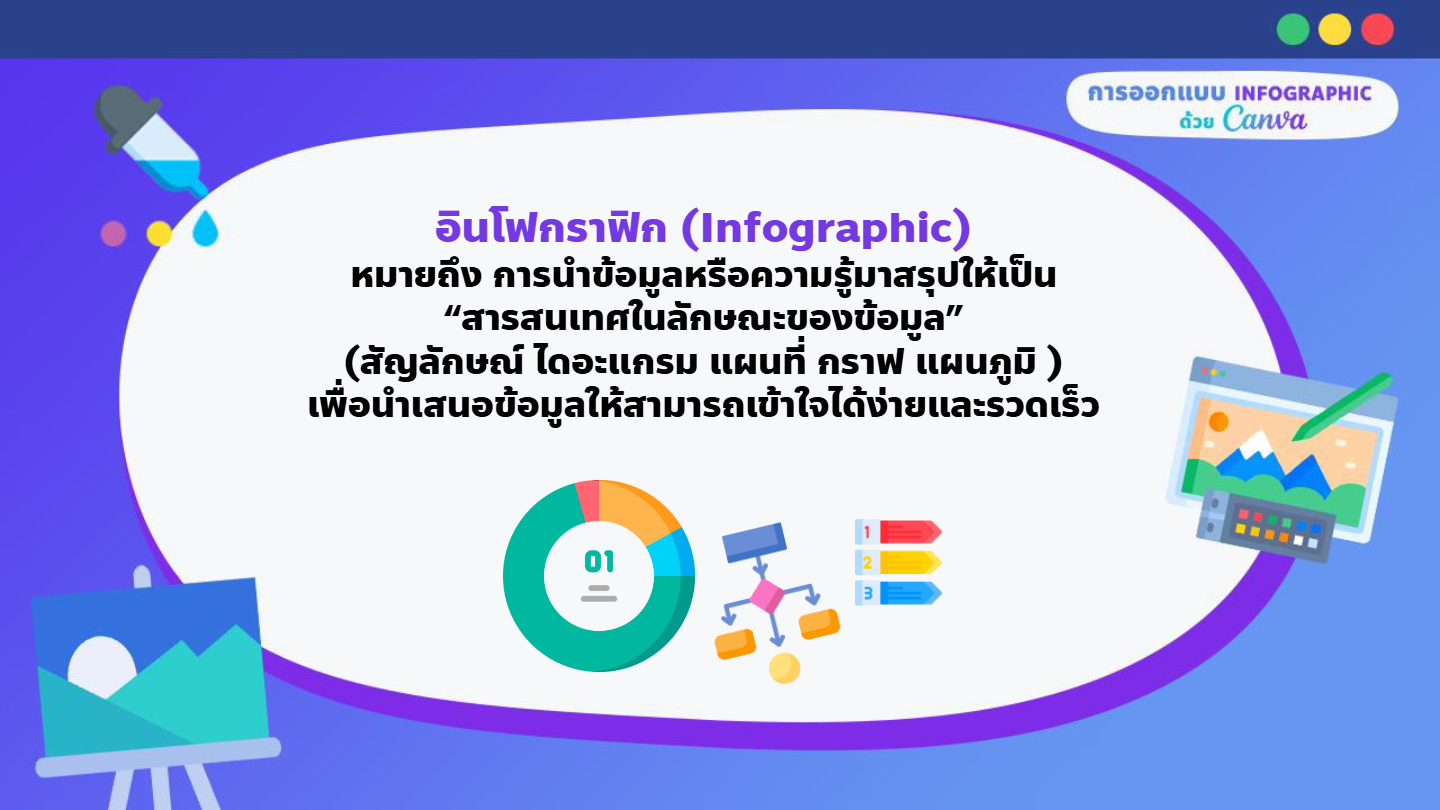 การออกแบบ INFOGRAPHIC ด้วย Canva

อินโฟกราฟิก (Infographic)
หมายถึง การนำข้อมูลหรือความรู้มาสรุปให้เป็น “สารสนเทศในลักษณะของข้อมูล” (สัญลักษณ์ ไดอะแกรม แผนที่ กราฟ แผนภูมิ ) เพื่อนำเสนอข้อมูลให้สามารถเข้าใจได้ง่ายและรวดเร็ว

01

1
2
3